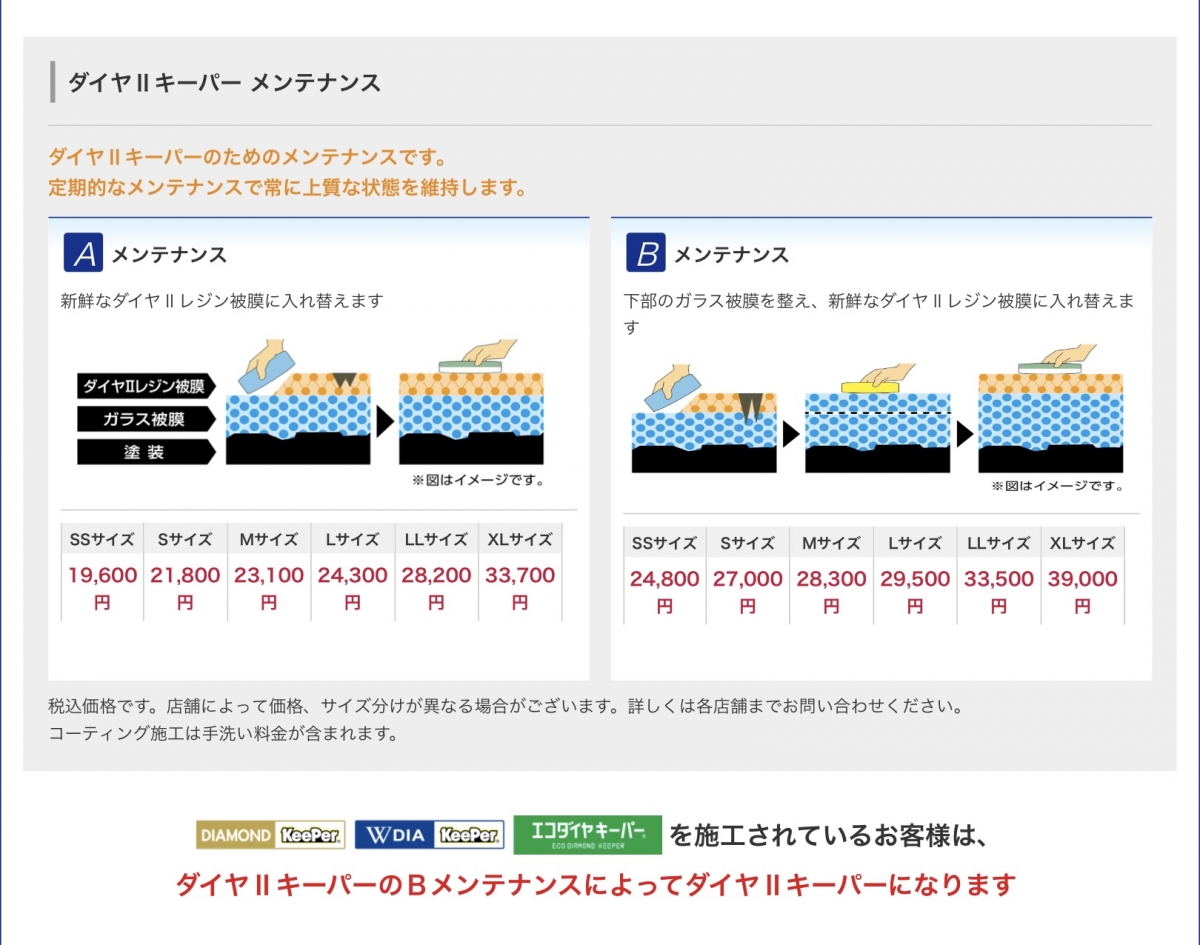 ダイヤⅡキーパー メンテナンス

ダイヤⅡキーパーのためのメンテナンスです。
定期的なメンテナンスで常に上質な状態を維持します。

A メンテナンス

新鮮なダイヤⅡレジン被膜に入れ替えます

ダイヤⅡレジン被膜
ガラス被膜
塗装

※図はイメージです。

| SSサイズ | Sサイズ | Mサイズ | Lサイズ | LLサイズ | XLサイズ |
|---|---|---|---|---|---|
| 19,600円 | 21,800円 | 23,100円 | 24,300円 | 28,200円 | 33,700円 |

B メンテナンス

下部のガラス被膜を整え、新鮮なダイヤⅡレジン被膜に入れ替えます

※図はイメージです。

| SSサイズ | Sサイズ | Mサイズ | Lサイズ | LLサイズ | XLサイズ |
|---|---|---|---|---|---|
| 24,800円 | 27,000円 | 28,300円 | 29,500円 | 33,500円 | 39,000円 |

税込価格です。店舗によって価格、サイズ分けが異なる場合がございます。詳しくは各店舗までお問い合わせください。
コーティング施工は手洗い料金が含まれます。

DIAMOND KeePer WDIA KeePer エコダイヤキーパー ECO DIAMOND KEEPER を施工されているお客様は、
ダイヤⅡキーパーのBメンテナンスによってダイヤⅡキーパーになります